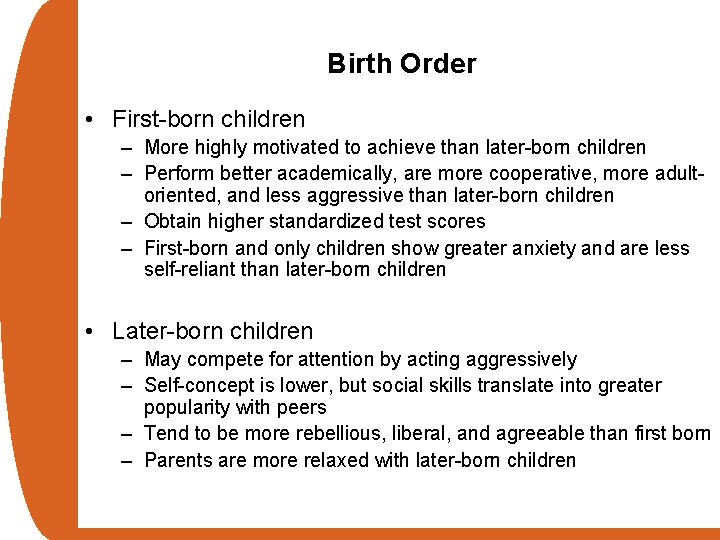 Birth Order

• First-born children
– More highly motivated to achieve than later-born children
– Perform better academically, are more cooperative, more adult-oriented, and less aggressive than later-born children
– Obtain higher standardized test scores
– First-born and only children show greater anxiety and are less self-reliant than later-born children

• Later-born children
– May compete for attention by acting aggressively
– Self-concept is lower, but social skills translate into greater popularity with peers
– Tend to be more rebellious, liberal, and agreeable than first born
– Parents are more relaxed with later-born children